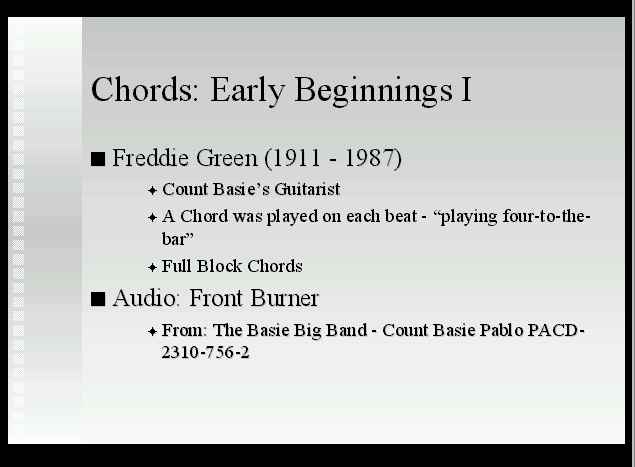 Chords: Early Beginnings I

■ Freddie Green (1911 - 1987)

✦ Count Basie's Guitarist

✦ A Chord was played on each beat - "playing four-to-the-bar"

✦ Full Block Chords

■ Audio: Front Burner

✦ From: The Basie Big Band - Count Basie Pablo PACD-2310-756-2